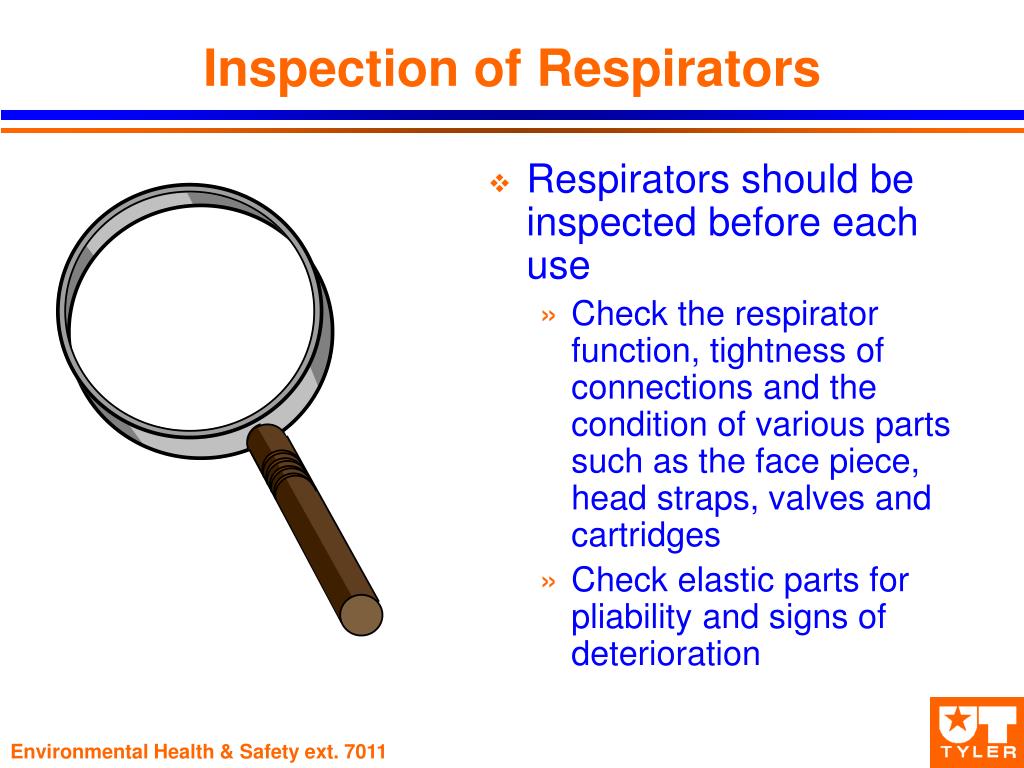 Inspection of Respirators

❖ Respirators should be inspected before each use

» Check the respirator function, tightness of connections and the condition of various parts such as the face piece, head straps, valves and cartridges

» Check elastic parts for pliability and signs of deterioration

Environmental Health & Safety ext. 7011

UT TYLER